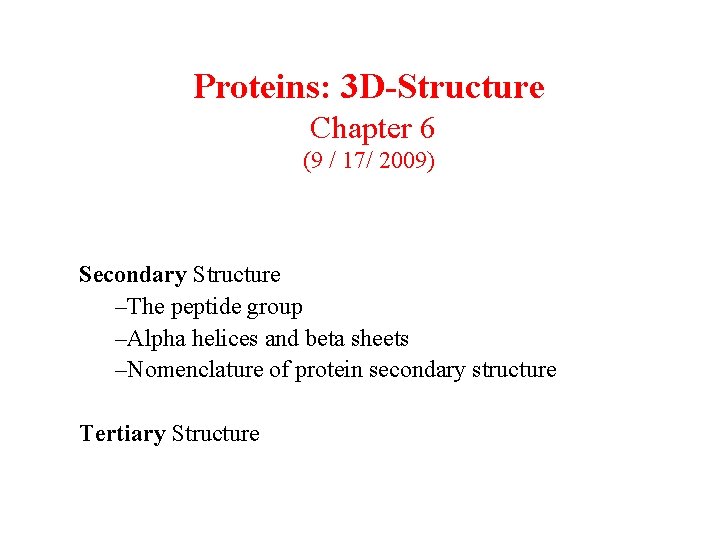 Proteins: 3D-Structure
Chapter 6
(9 / 17/ 2009)

Secondary Structure
–The peptide group
–Alpha helices and beta sheets
–Nomenclature of protein secondary structure

Tertiary Structure